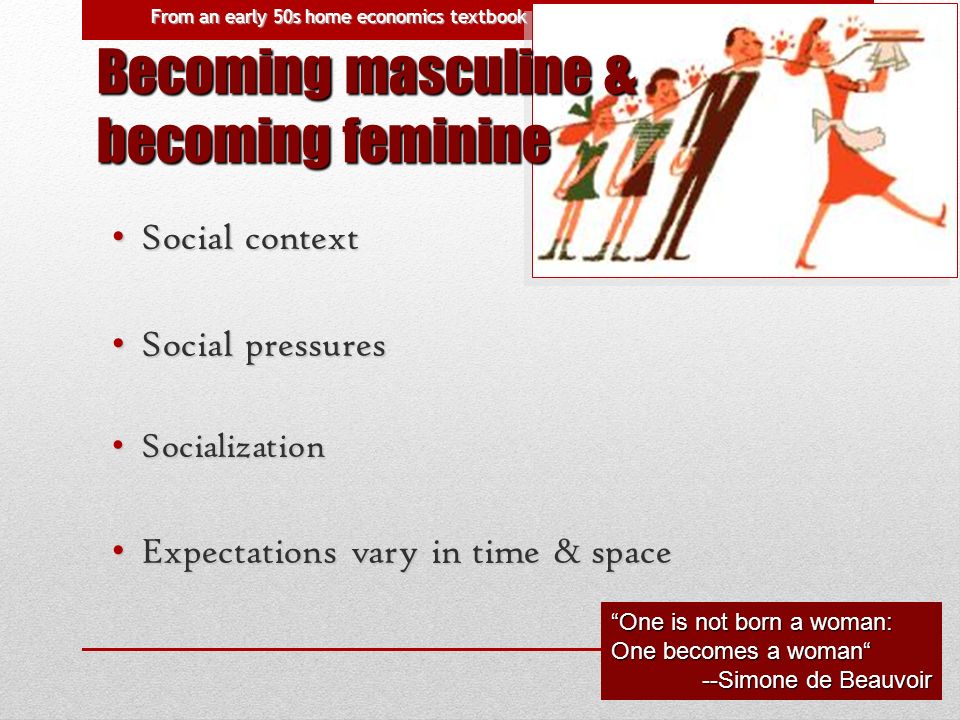 From an early 50s home economics textbook

Becoming masculine & becoming feminine

• Social context

• Social pressures

• Socialization

• Expectations vary in time & space

“One is not born a woman: One becomes a woman“
--Simone de Beauvoir